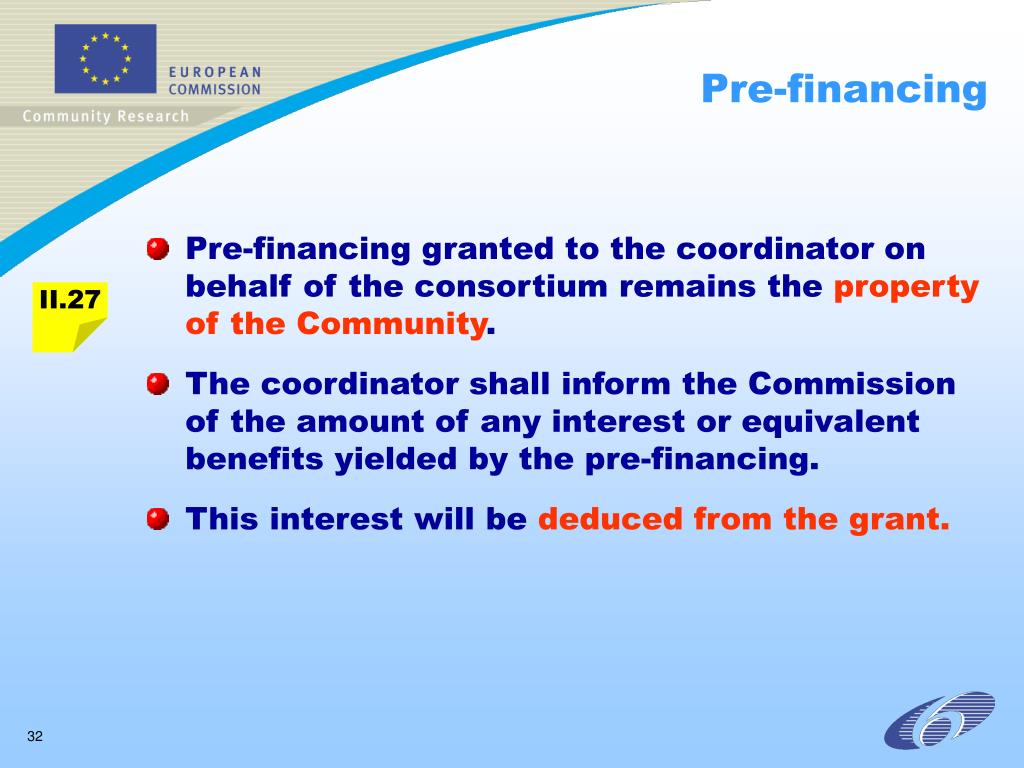 EUROPEAN
COMMISSION

Community Research

Pre-financing

II.27

Pre-financing granted to the coordinator on behalf of the consortium remains the property of the Community.

The coordinator shall inform the Commission of the amount of any interest or equivalent benefits yielded by the pre-financing.

This interest will be deduced from the grant.

32